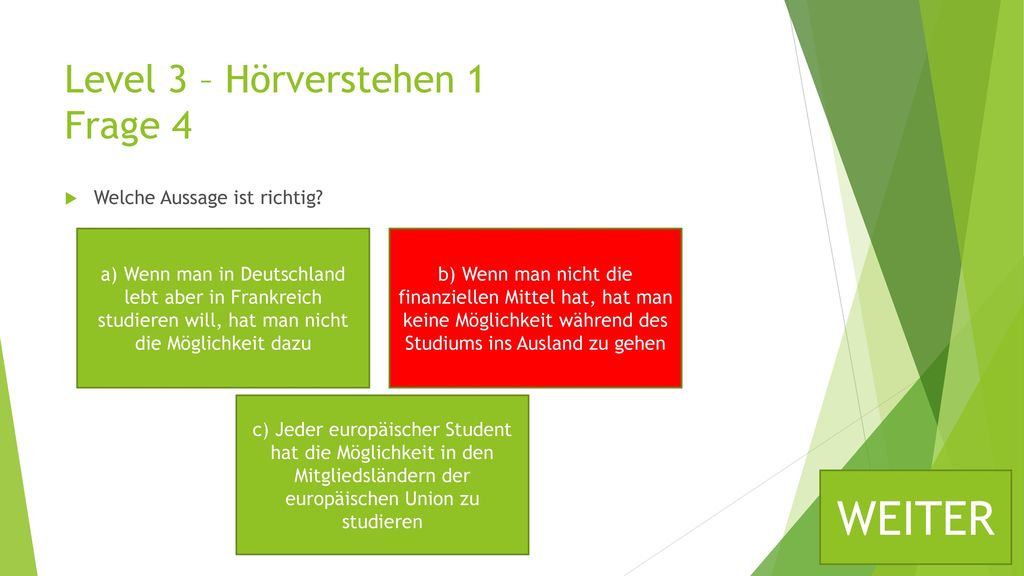 Level 3 – Hörverstehen 1
Frage 4

Welche Aussage ist richtig?

a) Wenn man in Deutschland lebt aber in Frankreich studieren will, hat man nicht die Möglichkeit dazu

b) Wenn man nicht die finanziellen Mittel hat, hat man keine Möglichkeit während des Studiums ins Ausland zu gehen

c) Jeder europäischer Student hat die Möglichkeit in den Mitgliedsländern der europäischen Union zu studieren

WEITER